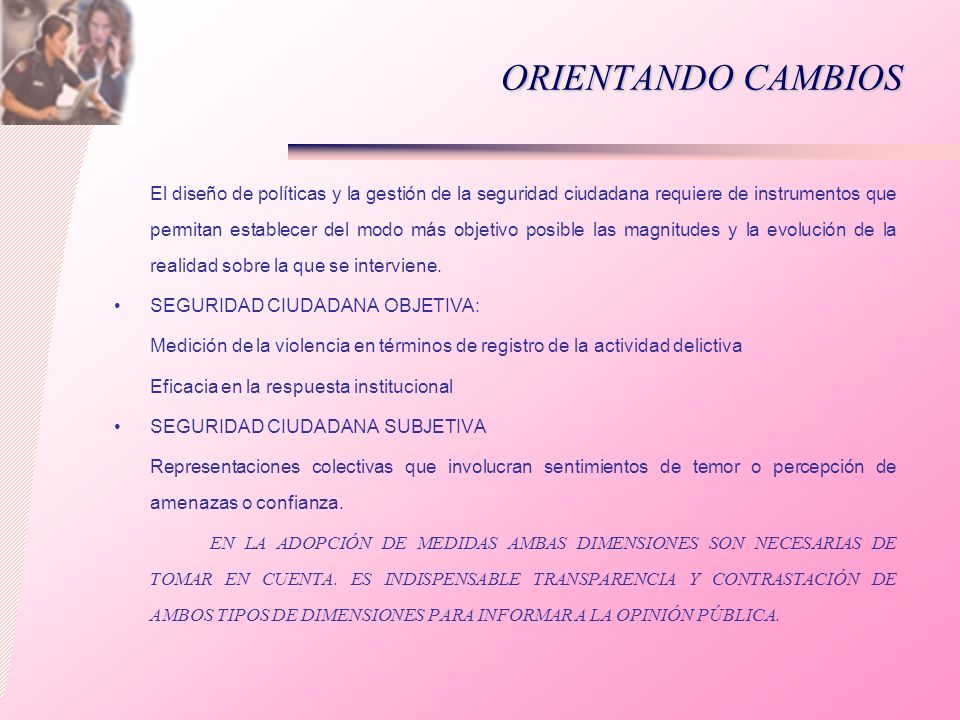 ORIENTANDO CAMBIOS

El diseño de políticas y la gestión de la seguridad ciudadana requiere de instrumentos que permitan establecer del modo más objetivo posible las magnitudes y la evolución de la realidad sobre la que se interviene.

• SEGURIDAD CIUDADANA OBJETIVA:

Medición de la violencia en términos de registro de la actividad delictiva

Eficacia en la respuesta institucional

• SEGURIDAD CIUDADANA SUBJETIVA

Representaciones colectivas que involucran sentimientos de temor o percepción de amenazas o confianza.

EN LA ADOPCIÓN DE MEDIDAS AMBAS DIMENSIONES SON NECESARIAS DE TOMAR EN CUENTA. ES INDISPENSABLE TRANSPARENCIA Y CONTRASTACIÓN DE AMBOS TIPOS DE DIMENSIONES PARA INFORMAR A LA OPINIÓN PÚBLICA.